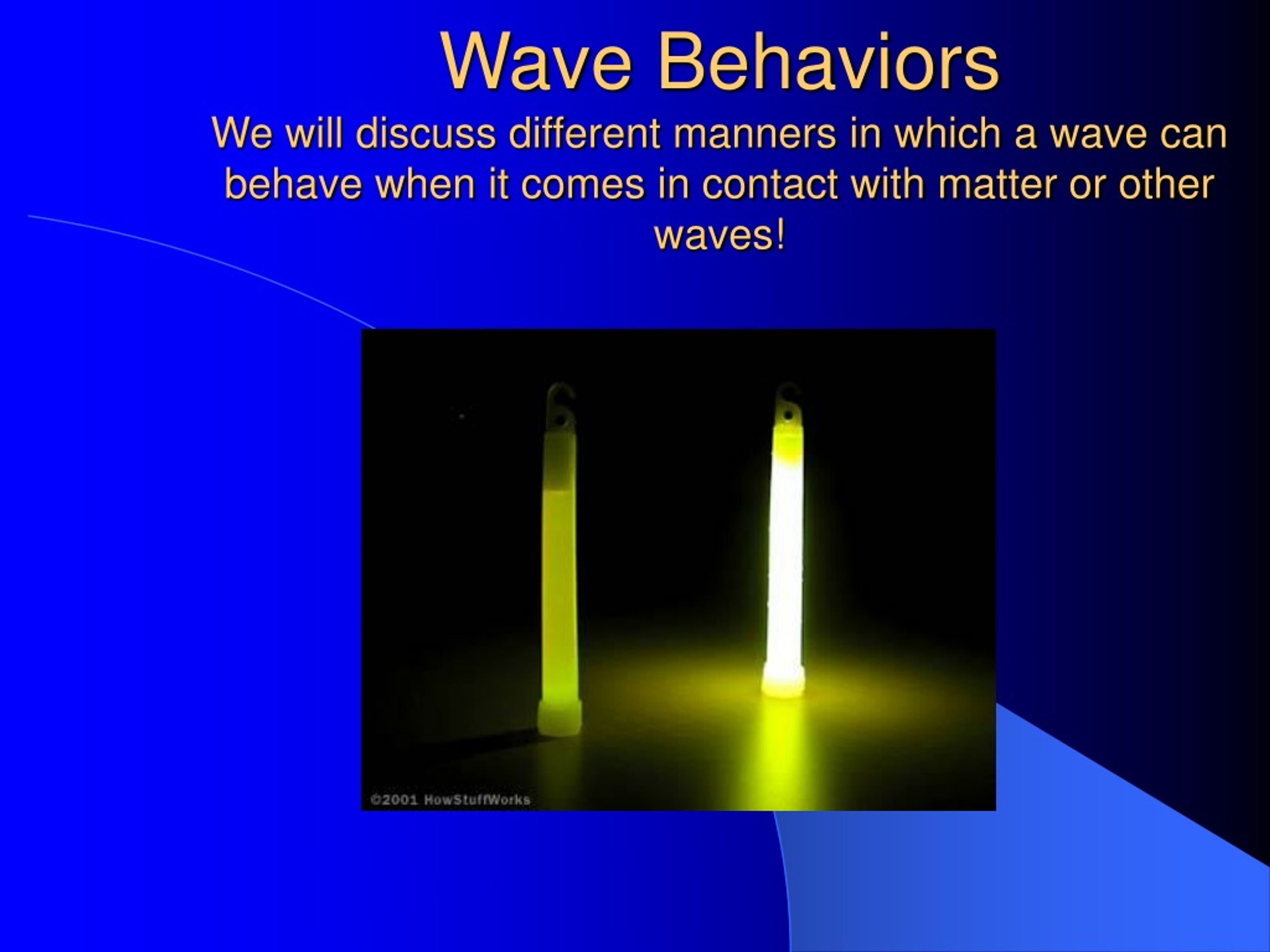 Wave Behaviors

We will discuss different manners in which a wave can behave when it comes in contact with matter or other waves!

©2001 HowStuffWorks